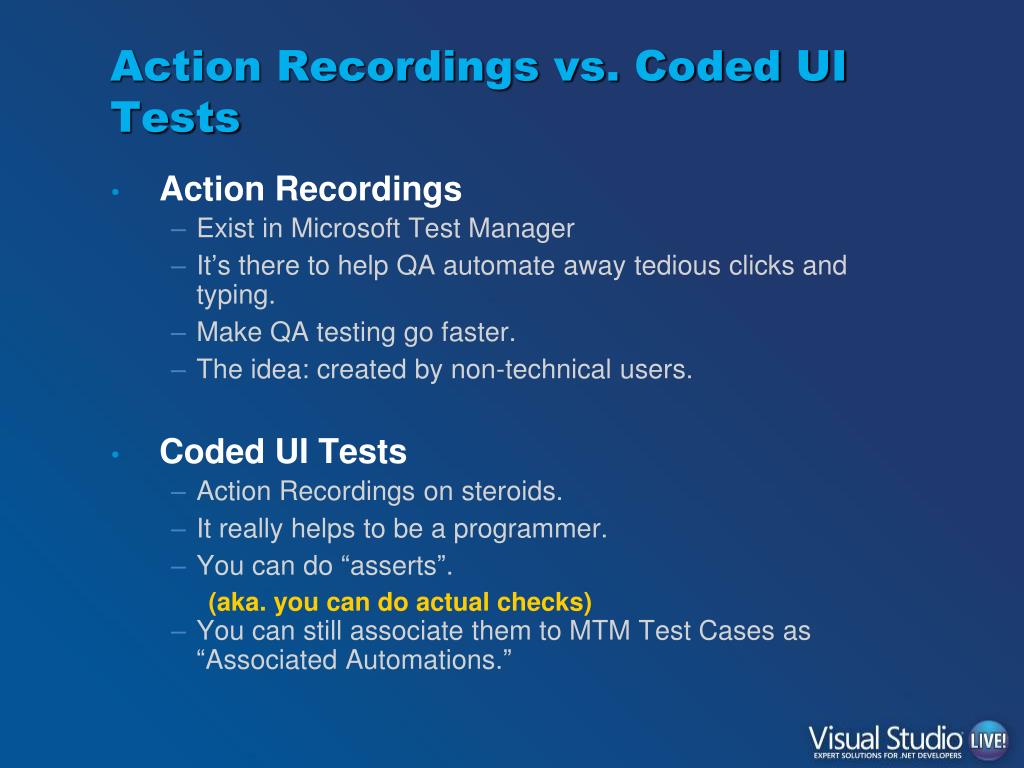 Action Recordings vs. Coded UI Tests

• Action Recordings
– Exist in Microsoft Test Manager
– It’s there to help QA automate away tedious clicks and typing.
– Make QA testing go faster.
– The idea: created by non-technical users.

• Coded UI Tests
– Action Recordings on steroids.
– It really helps to be a programmer.
– You can do “asserts”.
(aka. you can do actual checks)
– You can still associate them to MTM Test Cases as “Associated Automations.”

Visual Studio LIVE!
EXPERT SOLUTIONS FOR .NET DEVELOPERS